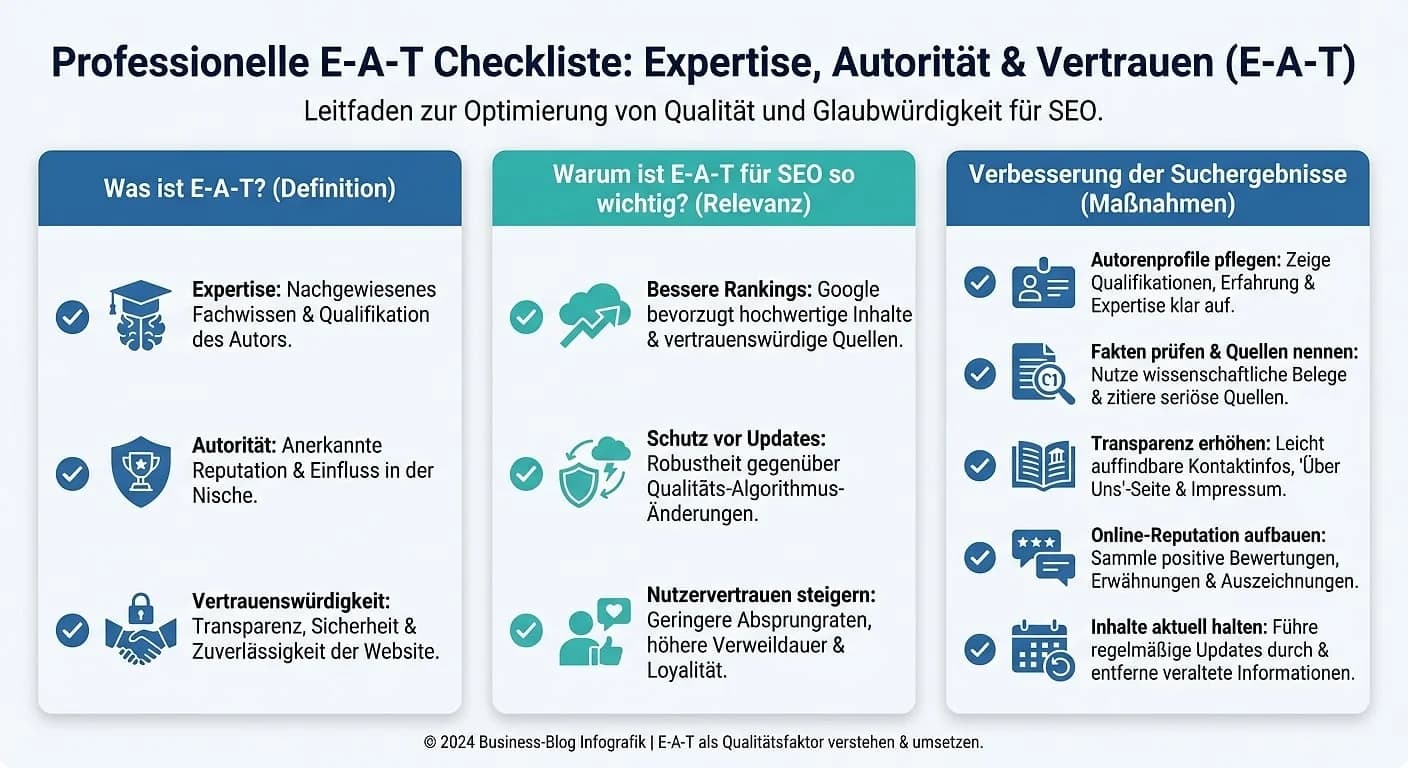 Professionelle E-A-T Checkliste: Expertise, Autorität & Vertrauen (E-A-T)

Leitfaden zur Optimierung von Qualität und Glaubwürdigkeit für SEO.

Was ist E-A-T? (Definition)

Expertise: Nachgewiesenes Fachwissen & Qualifikation des Autors.

Autorität: Anerkannte Reputation & Einfluss in der Nische.

Vertrauenswürdigkeit: Transparenz, Sicherheit & Zuverlässigkeit der Website.

Warum ist E-A-T für SEO so wichtig? (Relevanz)

Bessere Rankings: Google bevorzugt hochwertige Inhalte & vertrauenswürdige Quellen.

Schutz vor Updates: Robustheit gegenüber Qualitäts-Algorithmus-Änderungen.

Nutzervertrauen steigern: Geringere Absprungraten, höhere Verweildauer & Loyalität.

Verbesserung der Suchergebnisse (Maßnahmen)

Autorenprofile pflegen: Zeige Qualifikationen, Erfahrung & Expertise klar auf.

Fakten prüfen & Quellen nennen: Nutze wissenschaftliche Belege & zitiere seriöse Quellen.

Transparenz erhöhen: Leicht auffindbare Kontaktinfos, 'Über Uns'-Seite & Impressum.

Online-Reputation aufbauen: Sammle positive Bewertungen, Erwähnungen & Auszeichnungen.

Inhalte aktuell halten: Führe regelmäßige Updates durch & entferne veraltete Informationen.

© 2024 Business-Blog Infografik | E-A-T als Qualitätsfaktor verstehen & umsetzen.